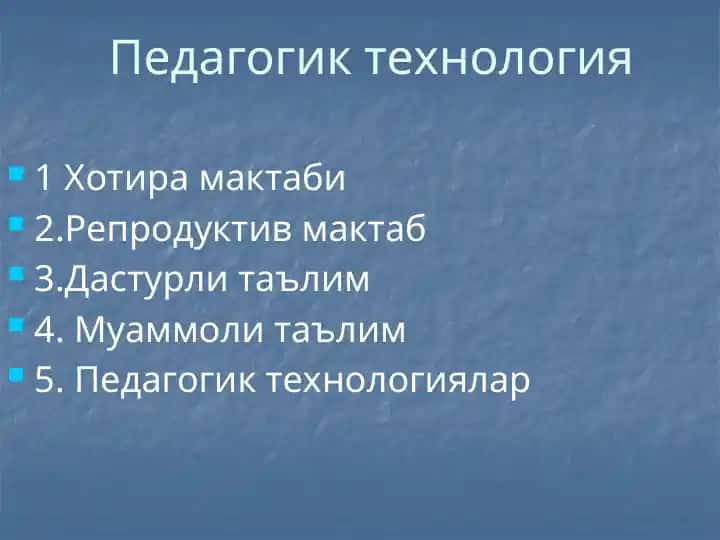 Педагогик технология

1 Хотира мактаби
2.Репродуктив мактаб
3.Дастурли таълим
4. Муаммоли таълим
5. Педагогик технологиялар